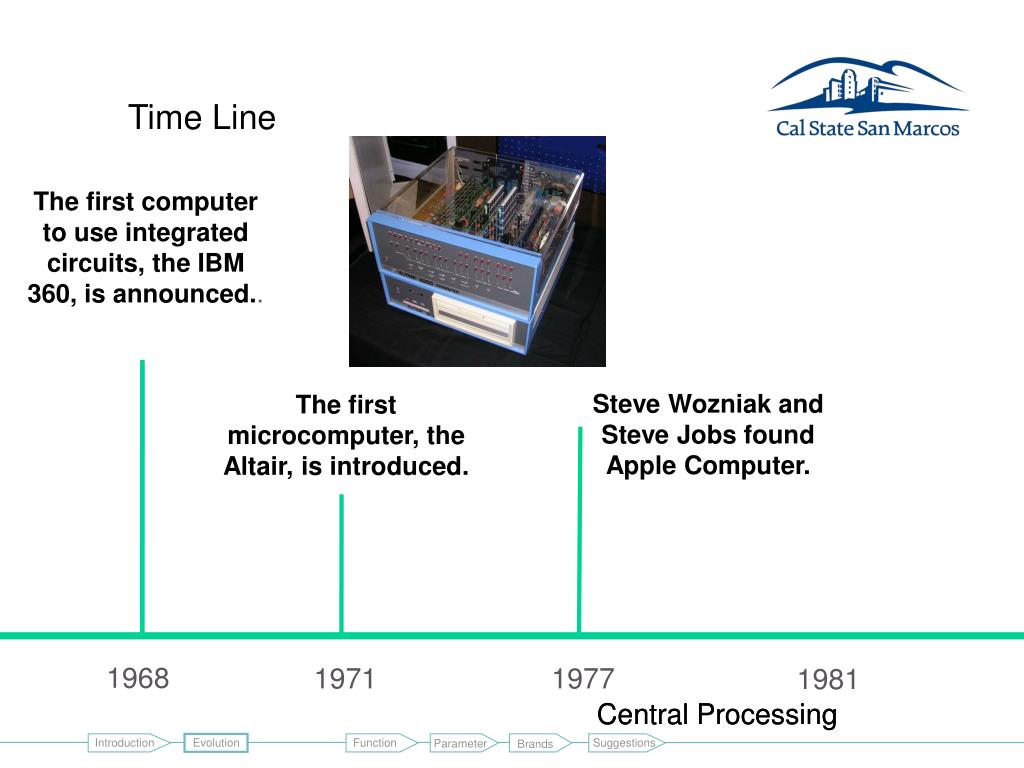 Time Line

Cal State San Marcos

The first computer to use integrated circuits, the IBM 360, is announced..

The first microcomputer, the Altair, is introduced.

Steve Wozniak and Steve Jobs found Apple Computer.

1968

1971

1977

1981

Central Processing

Introduction Evolution Function Parameter Brands Suggestions